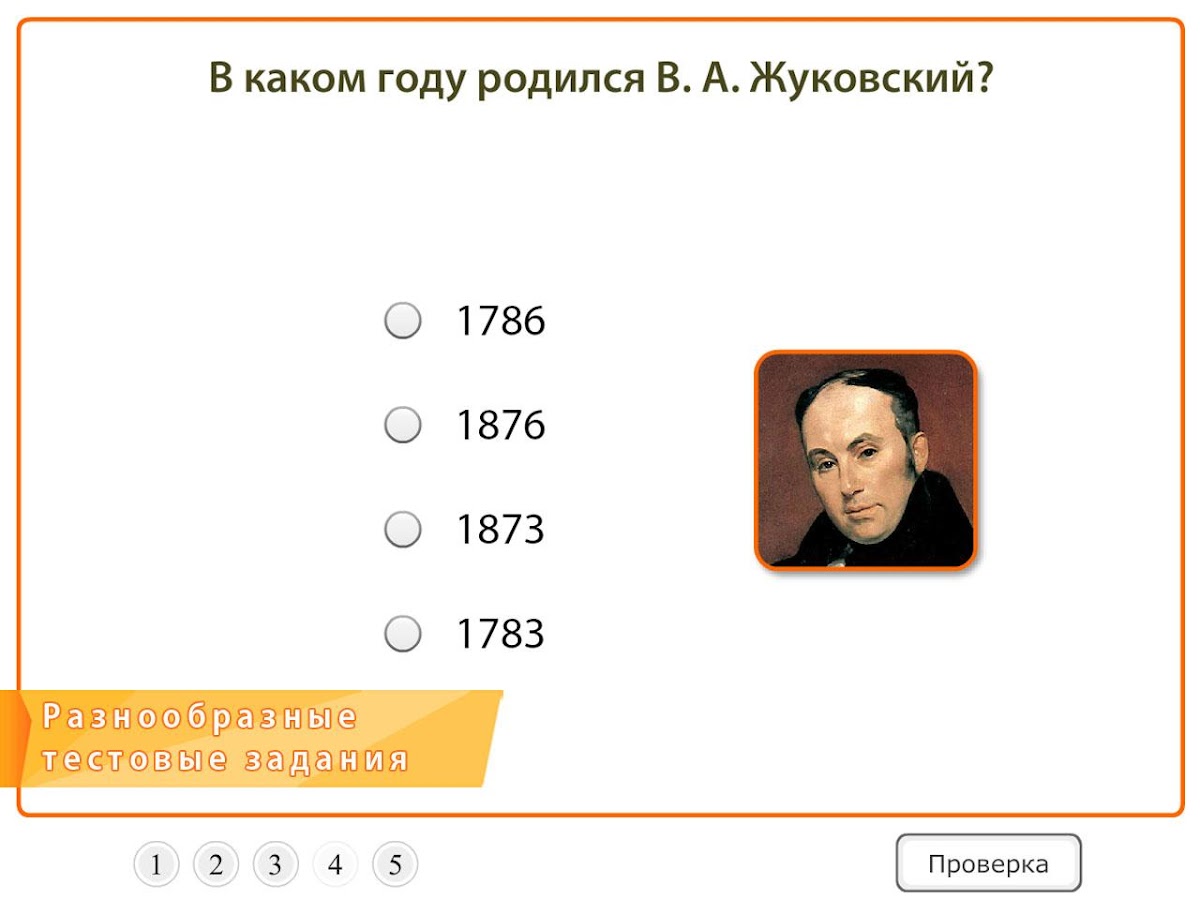 В каком году родился В. А. Жуковский?

1786

1876

1873

1783

Разнообразные тестовые задания

1 2 3 4 5

Проверка